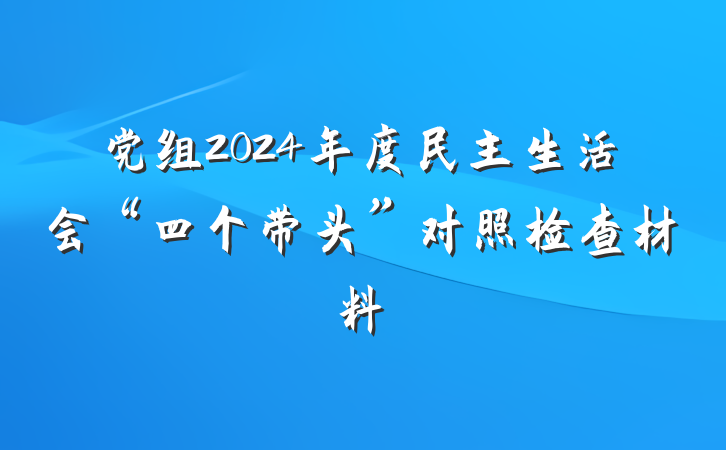 党组2024年度民主生活会“四个带头”对照检查材料